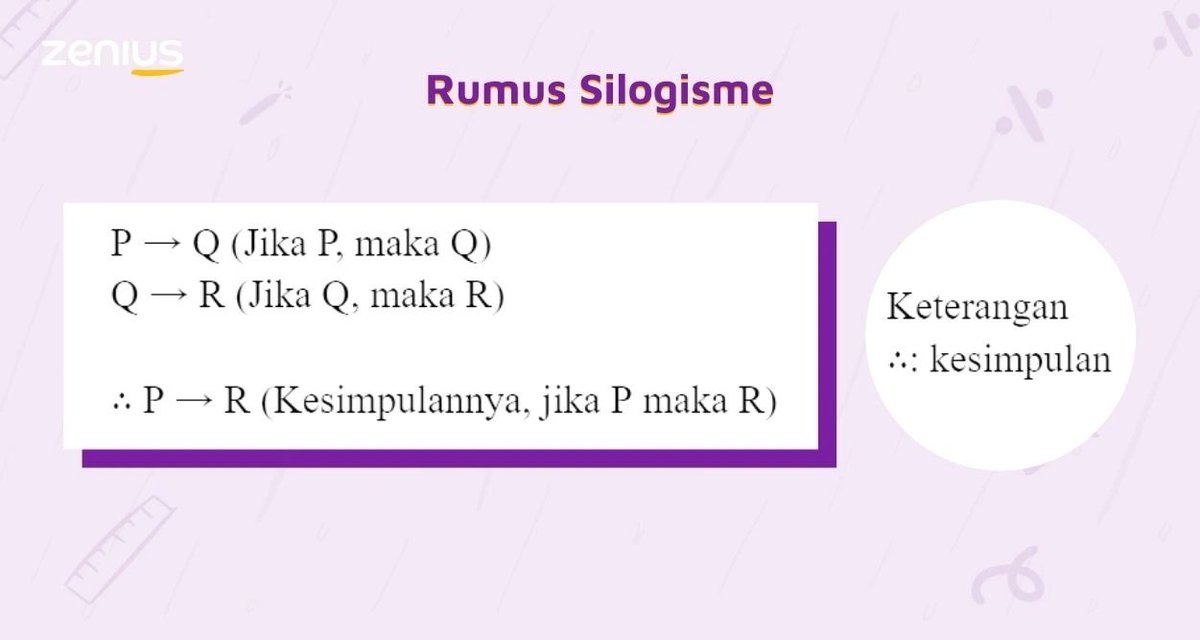 zenius

Rumus Silogisme

$P \rightarrow Q$ (Jika P, maka Q)
$Q \rightarrow R$ (Jika Q, maka R)

$\therefore P \rightarrow R$ (Kesimpulannya, jika P maka R)

Keterangan
$\therefore$: kesimpulan